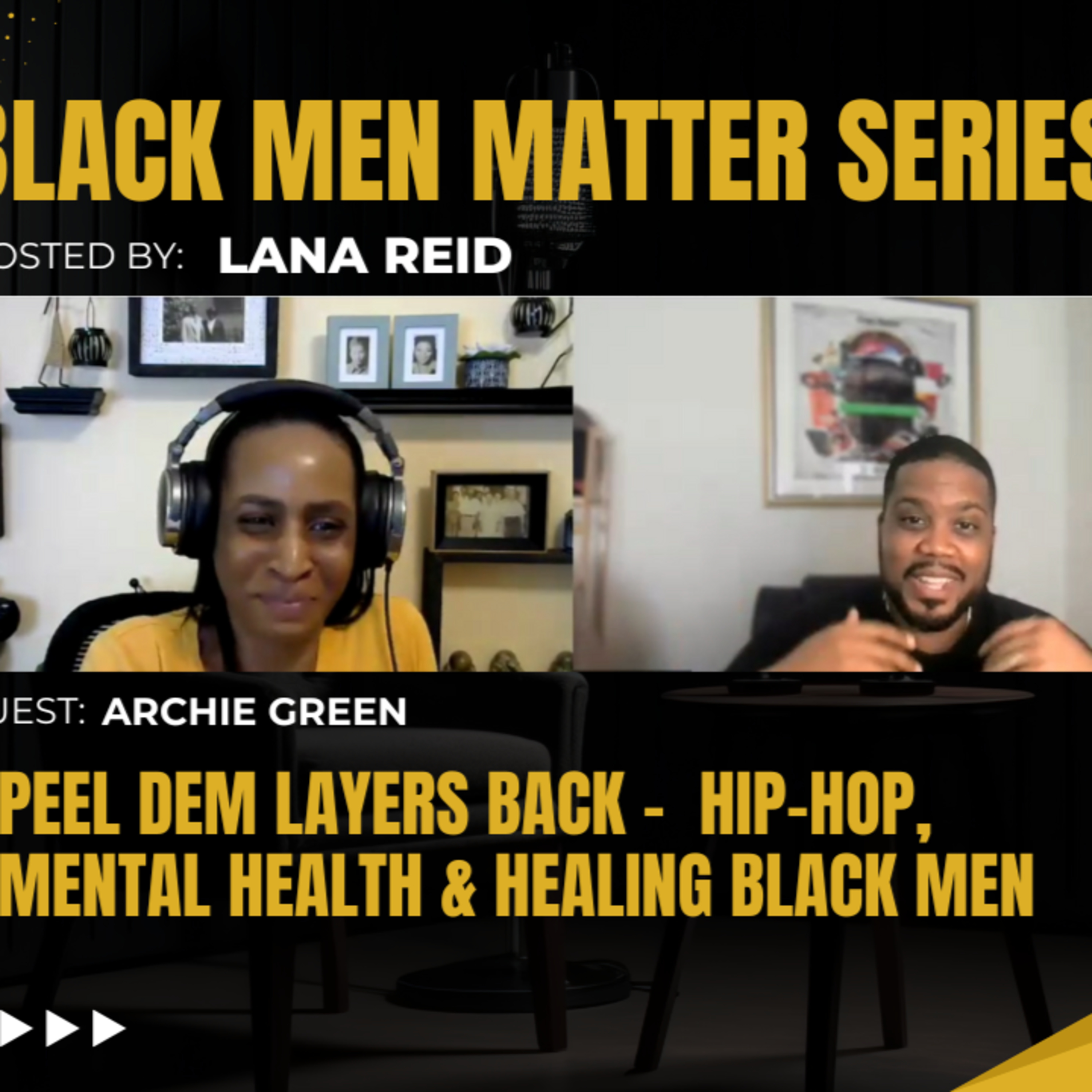 BLACK MEN MATTER SERIES

OSTED BY: LANA REID

UEST: ARCHIE GREEN

PEEL DEM LAYERS BACK - HIP-HOP, MENTAL HEALTH & HEALING BLACK MEN